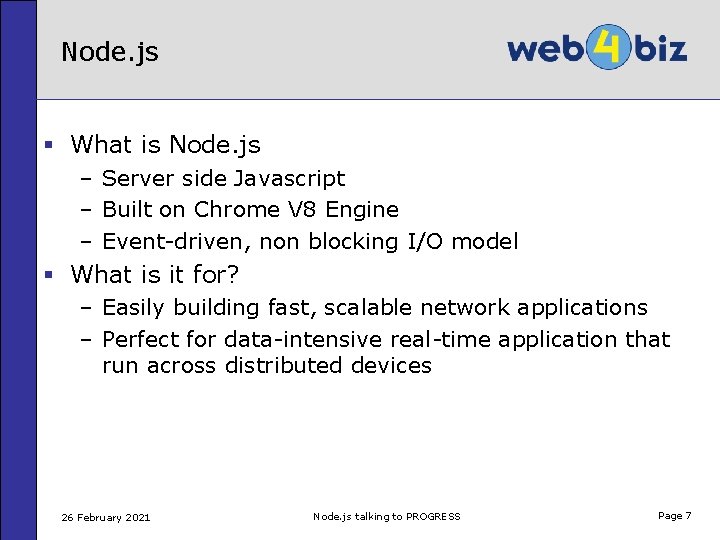 Node.js

web4biz

▪ What is Node.js
– Server side Javascript
– Built on Chrome V8 Engine
– Event-driven, non blocking I/O model

▪ What is it for?
– Easily building fast, scalable network applications
– Perfect for data-intensive real-time application that run across distributed devices

26 February 2021

Node.js talking to PROGRESS

Page 7